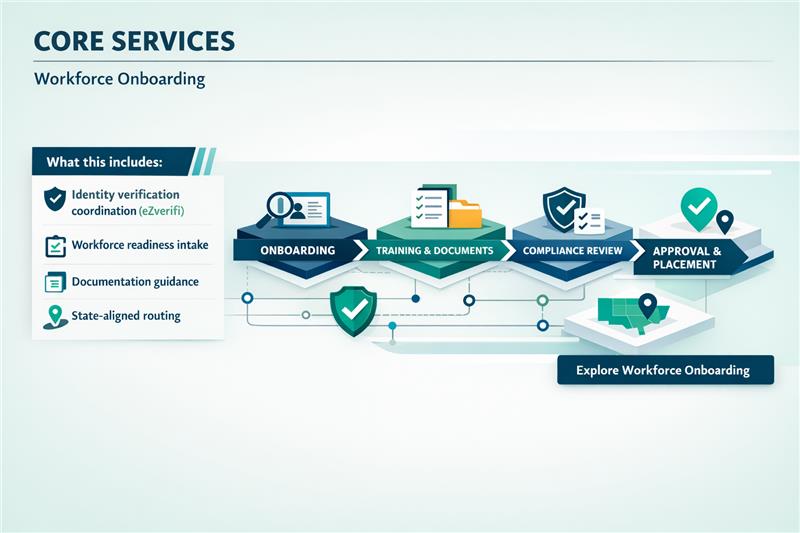 CORE SERVICES

Workforce Onboarding

What this includes:

Identity verification coordination (eZverifi)

Workforce readiness intake

Documentation guidance

State-aligned routing

ONBOARDING

TRAINING & DOCUMENTS

COMPLIANCE REVIEW

APPROVAL & PLACEMENT

Explore Workforce Onboarding